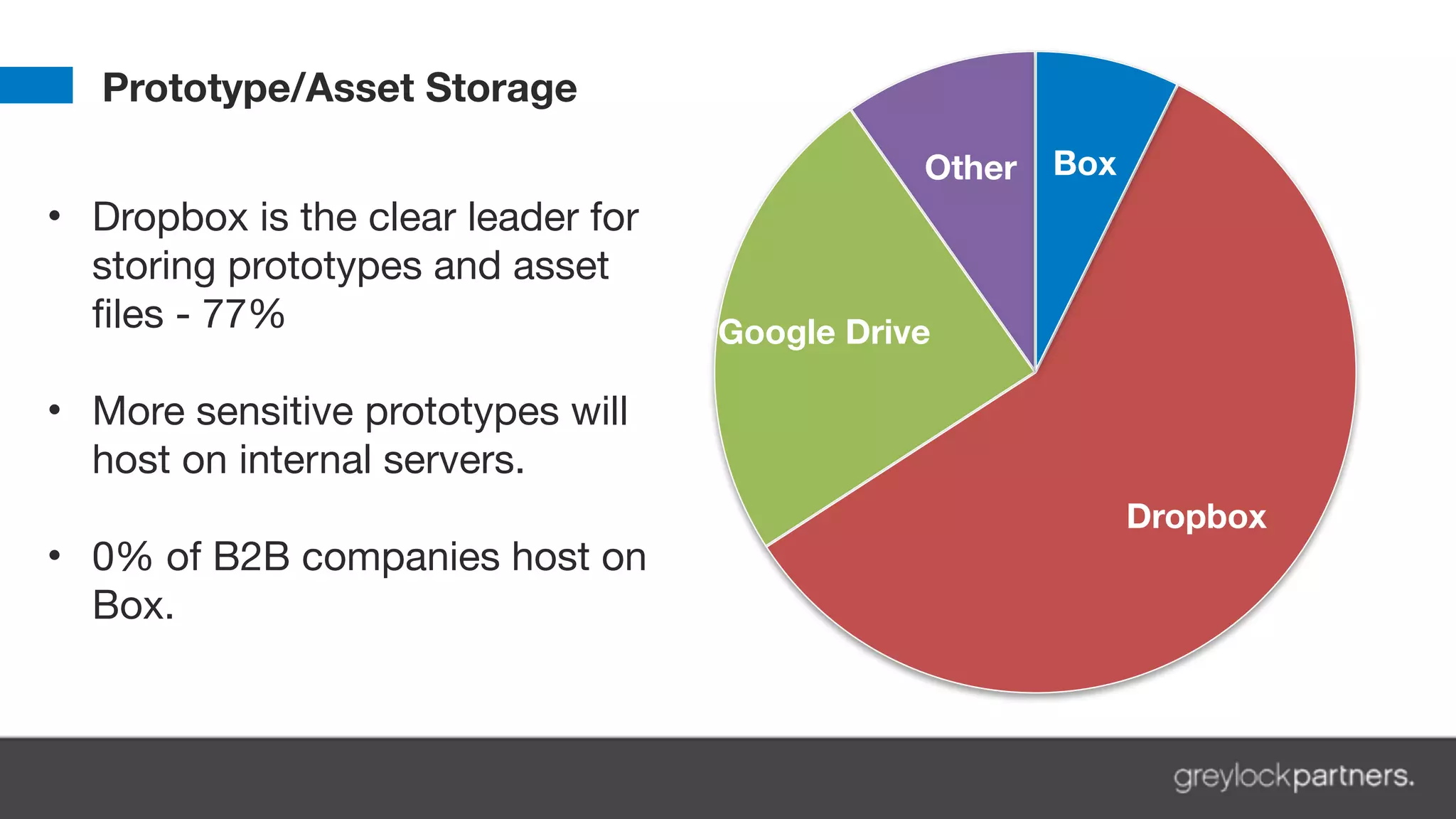 Prototype/Asset Storage

• Dropbox is the clear leader for storing prototypes and asset files - 77%

• More sensitive prototypes will host on internal servers.

• 0% of B2B companies host on Box.

Other
Box
Google Drive
Dropbox

greylockpartners.